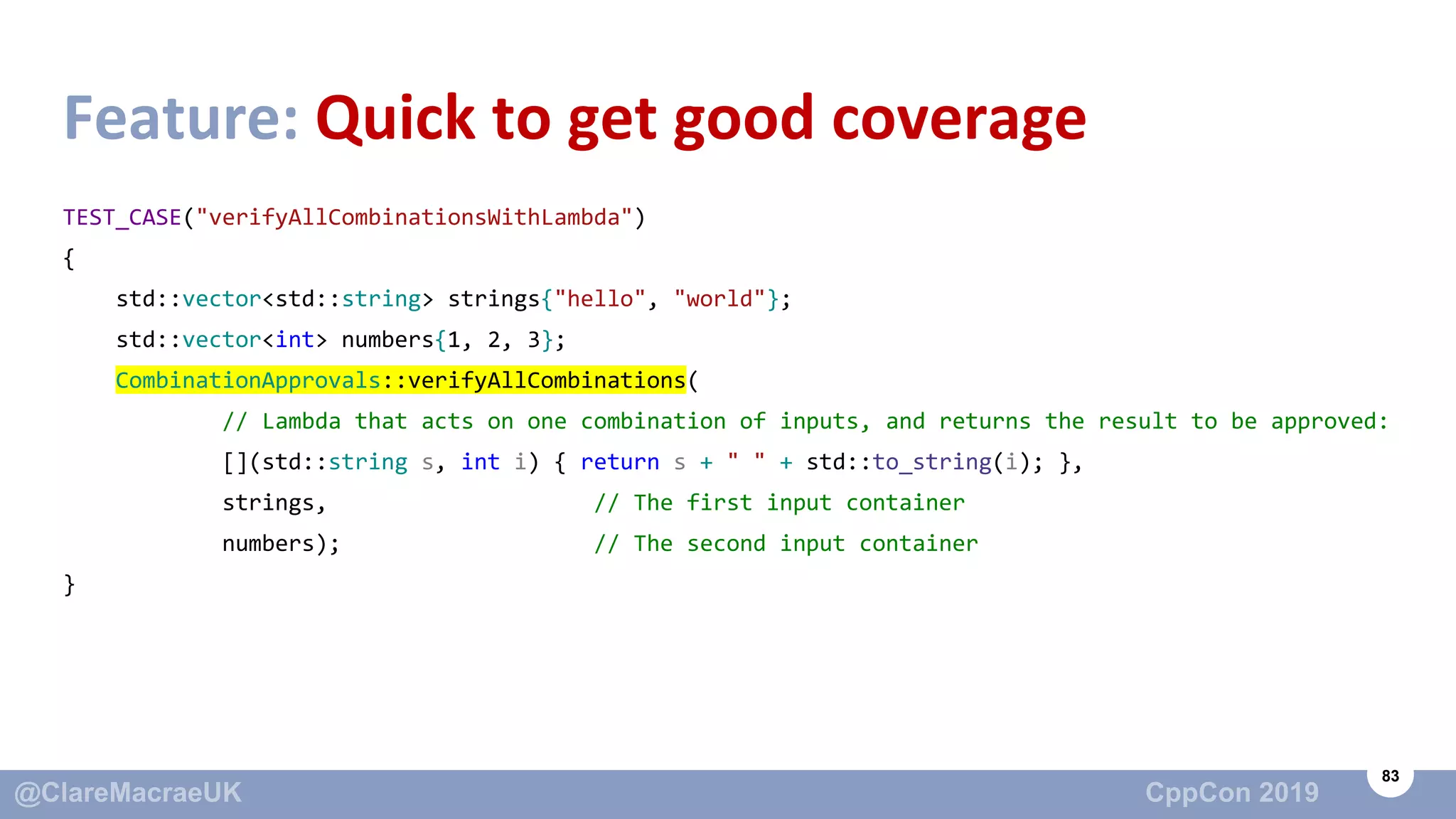 Feature: Quick to get good coverage

TEST_CASE("verifyAllCombinationsWithLambda")
{
    std::vector<std::string> strings{"hello", "world"};
    std::vector<int> numbers{1, 2, 3};
    CombinationApprovals::verifyAllCombinations(
        // Lambda that acts on one combination of inputs, and returns the result to be approved:
        [](std::string s, int i) { return s + " " + std::to_string(i); },
        strings,                    // The first input container
        numbers);                   // The second input container
}

@ClareMacraeUK

CppCon 2019

83